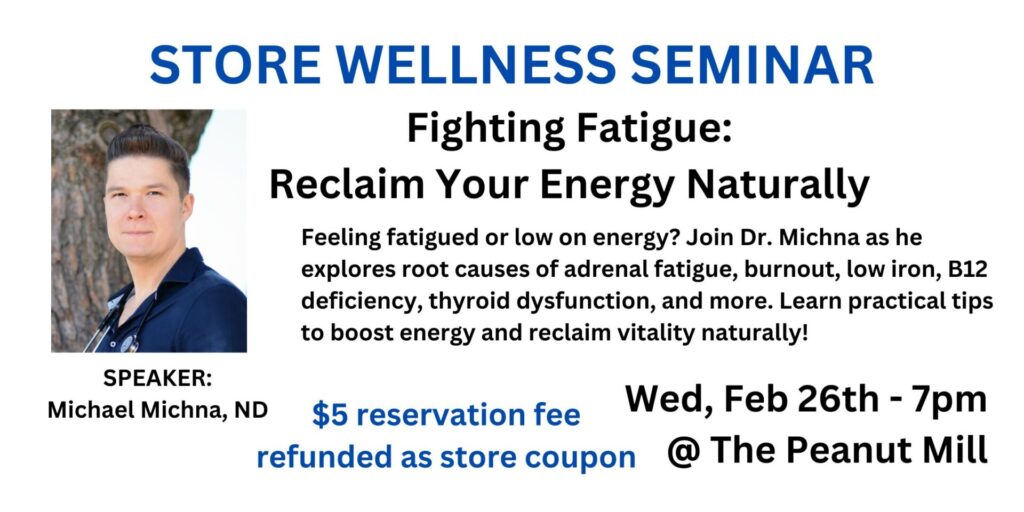 STORE WELLNESS SEMINAR

Fighting Fatigue:
Reclaim Your Energy Naturally

Feeling fatigued or low on energy? Join Dr. Michna as he explores root causes of adrenal fatigue, burnout, low iron, B12 deficiency, thyroid dysfunction, and more. Learn practical tips to boost energy and reclaim vitality naturally!

SPEAKER:
Michael Michna, ND

$5 reservation fee
refunded as store coupon

Wed, Feb 26th - 7pm
@ The Peanut Mill